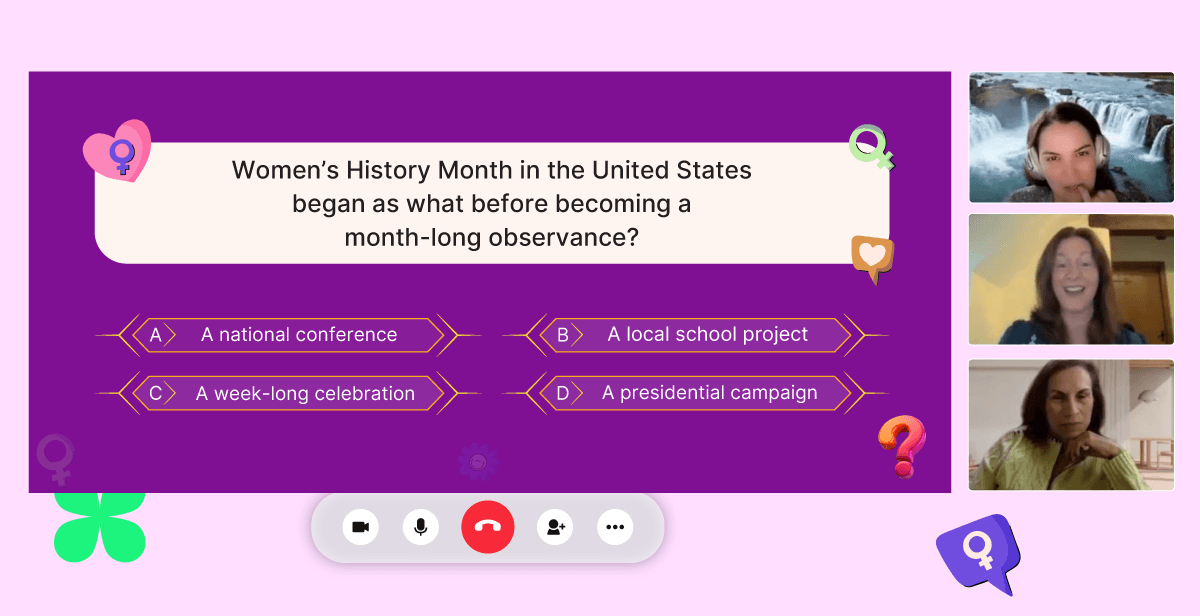 Women's History Month in the United States began as what before becoming a month-long observance?

A A national conference

B A local school project

C A week-long celebration

D A presidential campaign